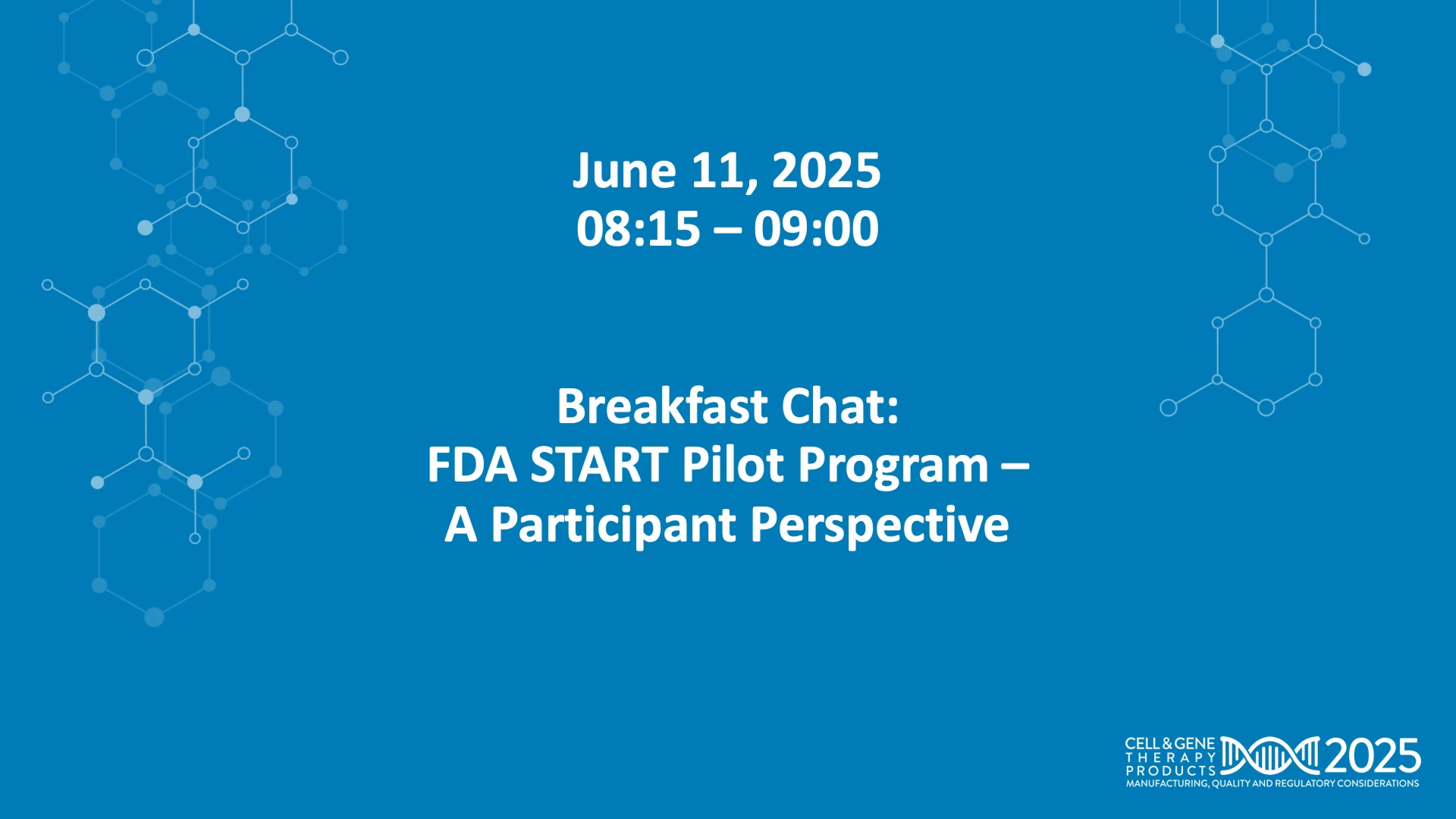 June 11, 2025
08:15 – 09:00

Breakfast Chat:
FDA START Pilot Program –
A Participant Perspective

CELL & GENE THERAPY PRODUCTS 2025
MANUFACTURING, QUALITY AND REGULATORY CONSIDERATIONS